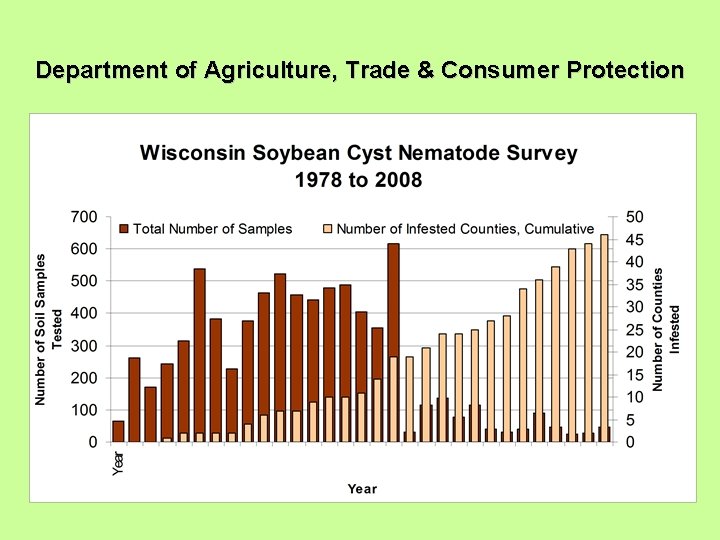 Department of Agriculture, Trade & Consumer Protection

Wisconsin Soybean Cyst Nematode Survey
1978 to 2008

Total Number of Samples
Number of Infested Counties, Cumulative

Number of Soil Samples Tested

700
600
500
400
300
200
100
0

Number of Counties Infested

50
45
40
35
30
25
20
15
10
5
0

Year

Year